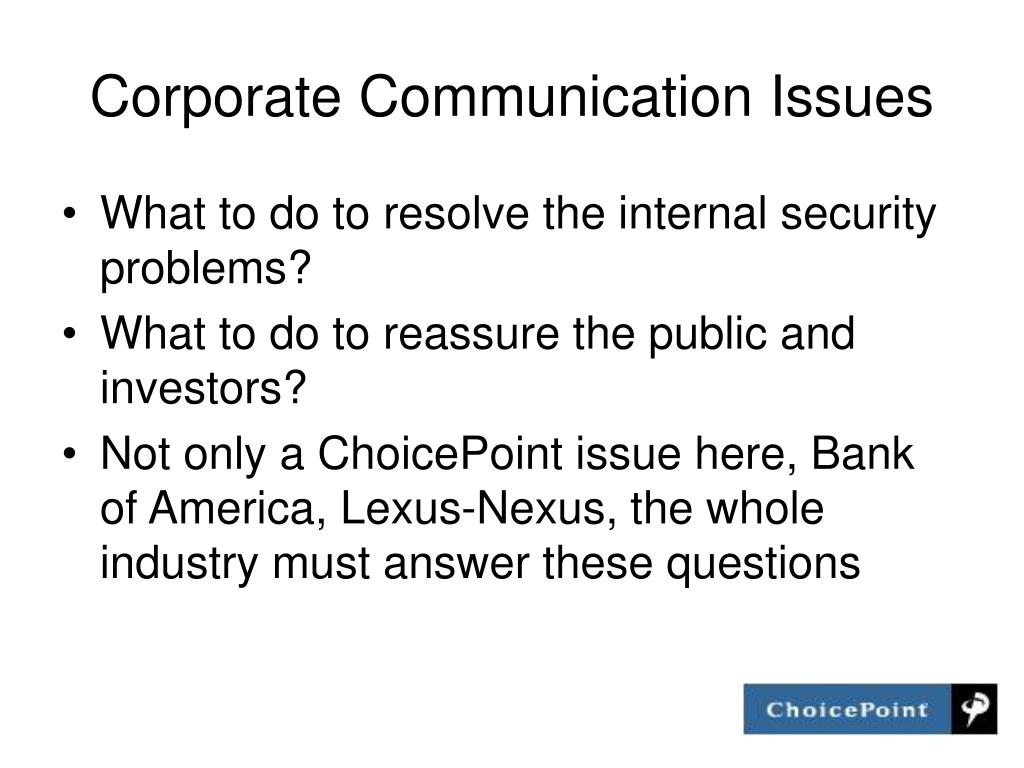 Corporate Communication Issues

• What to do to resolve the internal security problems?
• What to do to reassure the public and investors?
• Not only a ChoicePoint issue here, Bank of America, Lexus-Nexus, the whole industry must answer these questions

ChoicePoint